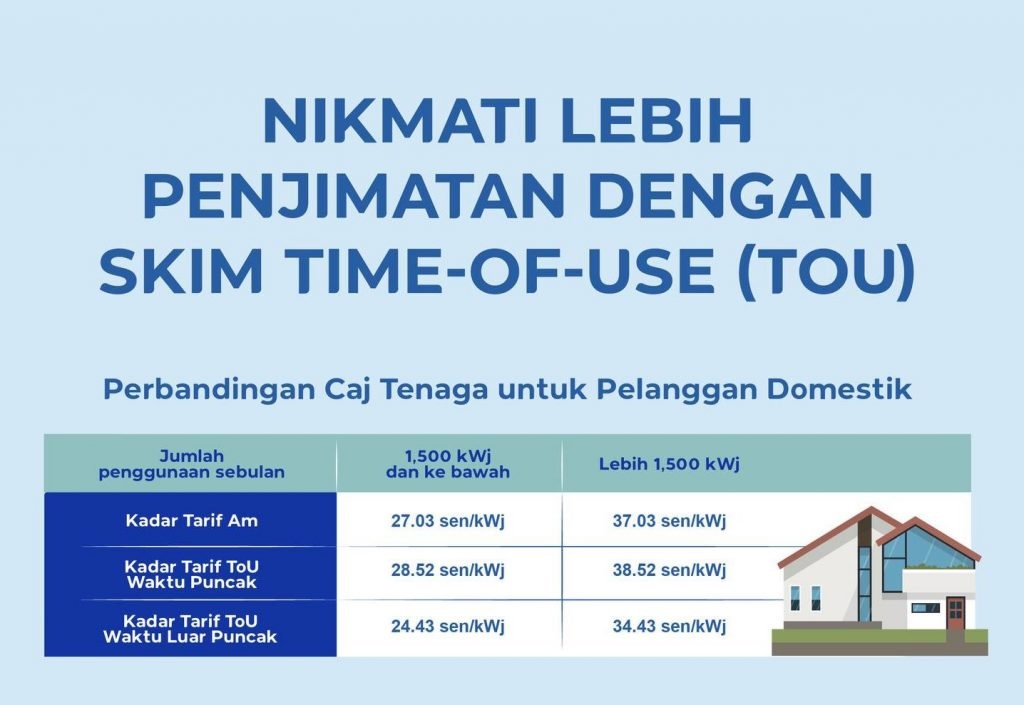 NIKMATI LEBIH PENJIMATAN DENGAN SKIM TIME-OF-USE (TOU)

Perbandingan Caj Tenaga untuk Pelanggan Domestik

| Jumlah penggunaan sebulan | 1,500 kWj dan ke bawah | Lebih 1,500 kWj |
|---|---|---|
| Kadar Tarif Am | 27.03 sen/kWj | 37.03 sen/kWj |
| Kadar Tarif ToU Waktu Puncak | 28.52 sen/kWj | 38.52 sen/kWj |
| Kadar Tarif ToU Waktu Luar Puncak | 24.43 sen/kWj | 34.43 sen/kWj |